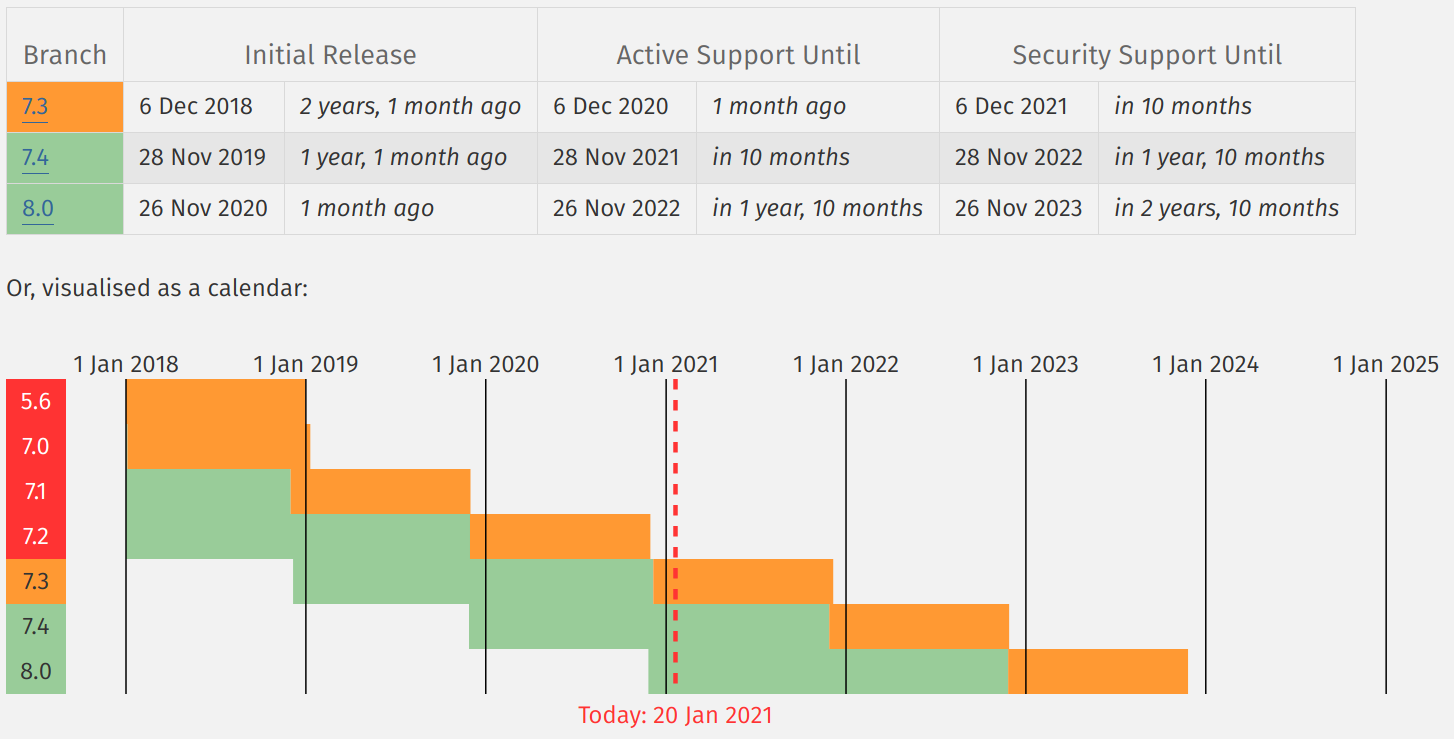 | Branch | Initial Release | | Active Support Until | | Security Support Until | |
|---|---|---|---|---|---|---|
| 7.3 | 6 Dec 2018 | 2 years, 1 month ago | 6 Dec 2020 | 1 month ago | 6 Dec 2021 | in 10 months |
| 7.4 | 28 Nov 2019 | 1 year, 1 month ago | 28 Nov 2021 | in 10 months | 28 Nov 2022 | in 1 year, 10 months |
| 8.0 | 26 Nov 2020 | 1 month ago | 26 Nov 2022 | in 1 year, 10 months | 26 Nov 2023 | in 2 years, 10 months |

Or, visualised as a calendar:

1 Jan 2018 1 Jan 2019 1 Jan 2020 1 Jan 2021 1 Jan 2022 1 Jan 2023 1 Jan 2024 1 Jan 2025

5.6
7.0
7.1
7.2
7.3
7.4
8.0

Today: 20 Jan 2021